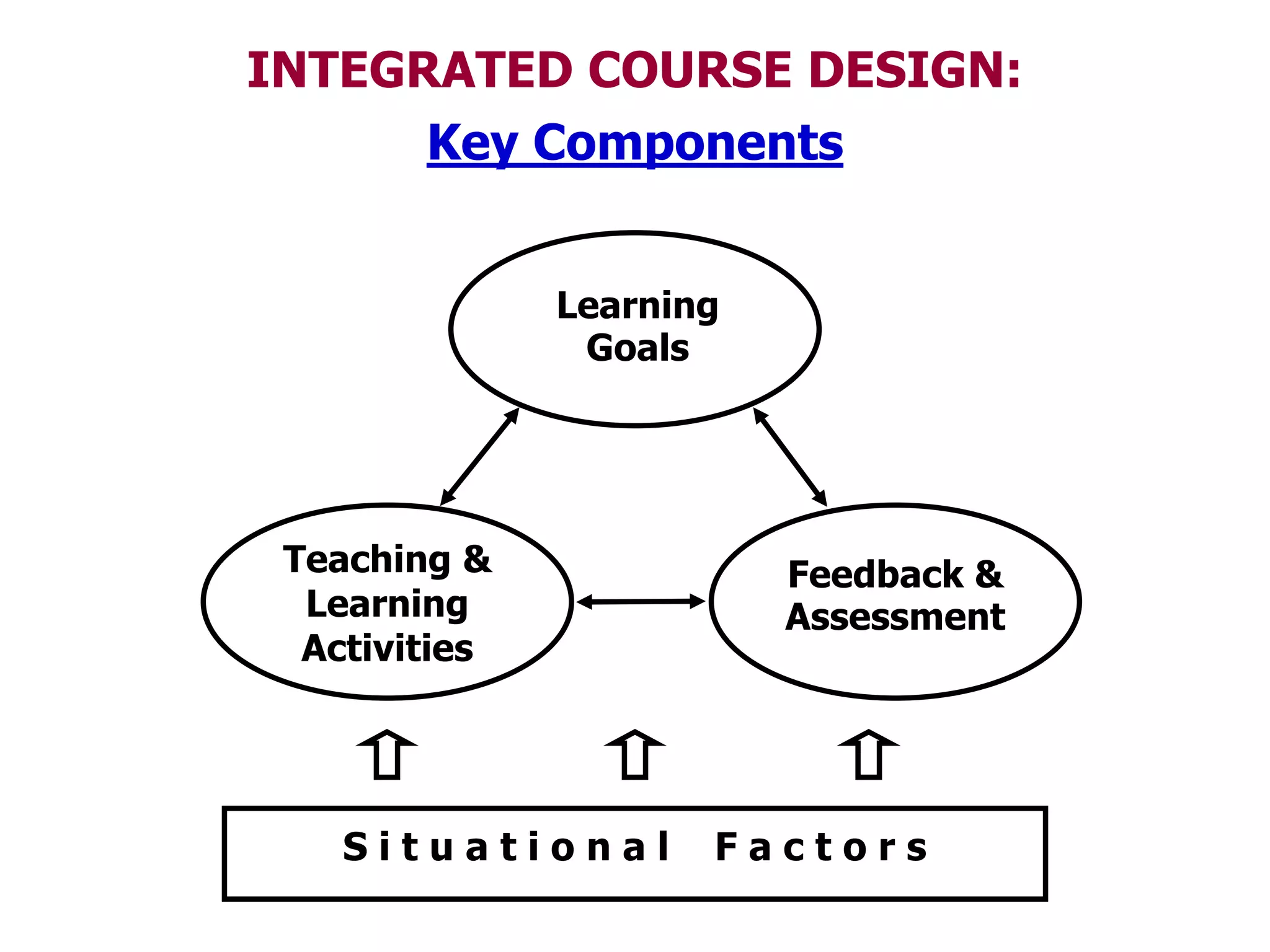 INTEGRATED COURSE DESIGN:

Key Components

Learning Goals

Teaching & Learning Activities

Feedback & Assessment

Situational Factors